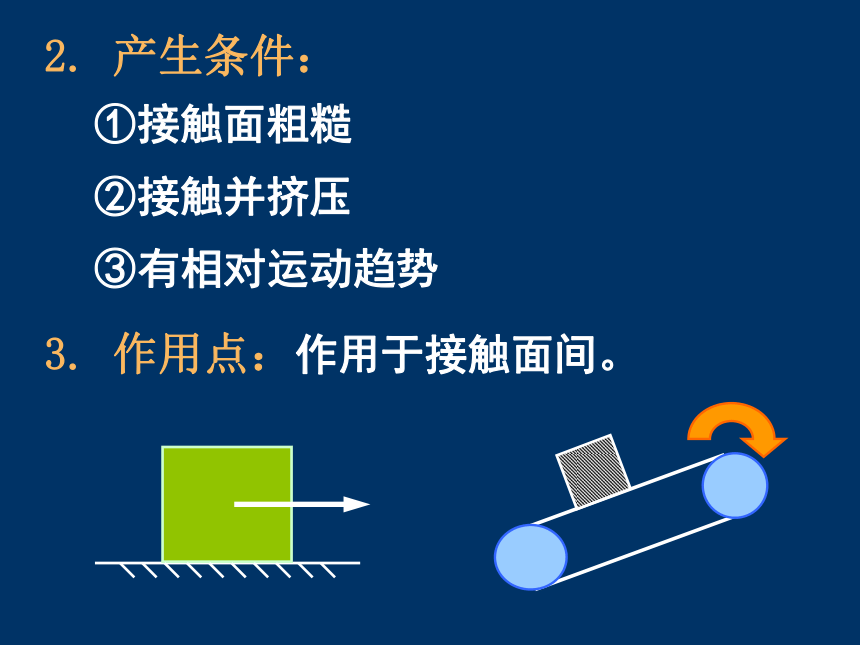 2. 产生条件：

①接触面粗糙

②接触并挤压

③有相对运动趋势

3. 作用点：作用于接触面间。